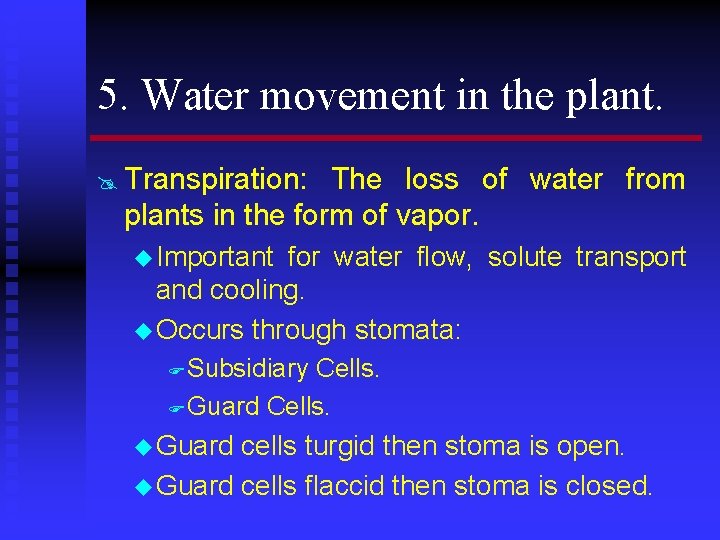 5. Water movement in the plant.

Transpiration: The loss of water from plants in the form of vapor.

Important for water flow, solute transport and cooling.

Occurs through stomata:

Subsidiary Cells.

Guard Cells.

Guard cells turgid then stoma is open.

Guard cells flaccid then stoma is closed.